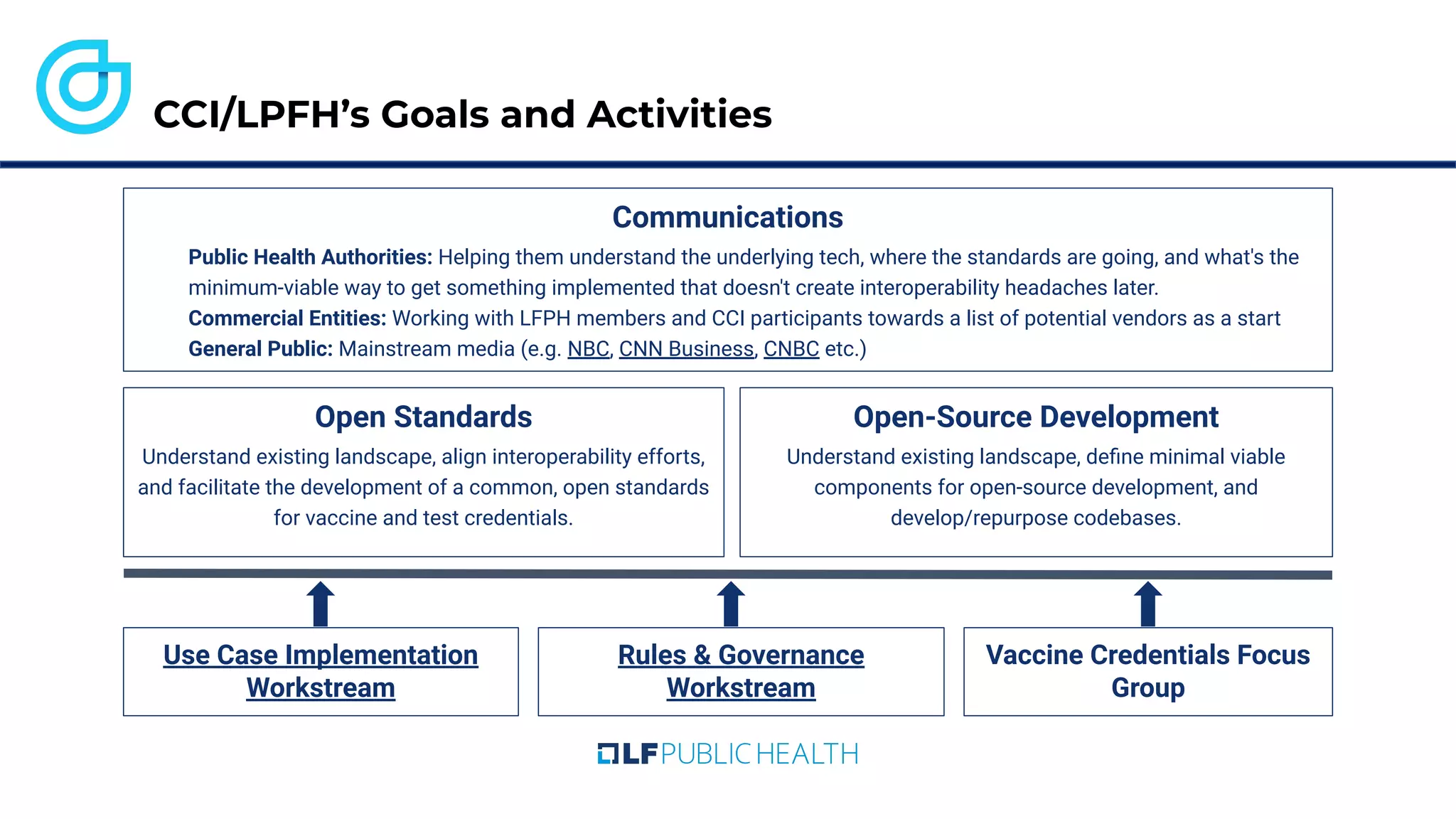 CCI/LPFH's Goals and Activities

Communications

Public Health Authorities: Helping them understand the underlying tech, where the standards are going, and what's the minimum-viable way to get something implemented that doesn't create interoperability headaches later.
Commercial Entities: Working with LFPH members and CCI participants towards a list of potential vendors as a start
General Public: Mainstream media (e.g. NBC, CNN Business, CNBC etc.)

Open Standards

Understand existing landscape, align interoperability efforts, and facilitate the development of a common, open standards for vaccine and test credentials.

Open-Source Development

Understand existing landscape, define minimal viable components for open-source development, and develop/repurpose codebases.

Use Case Implementation Workstream

Rules & Governance Workstream

Vaccine Credentials Focus Group

LF PUBLIC HEALTH